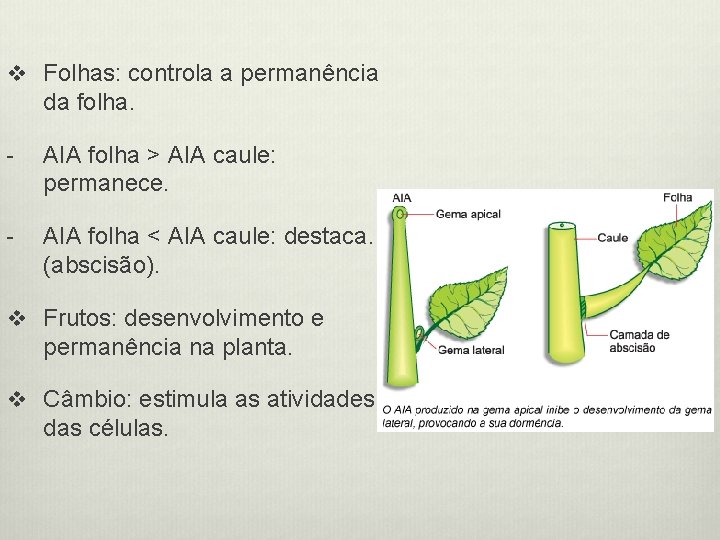 ❖ Folhas: controla a permanência da folha.

- AIA folha > AIA caule: permanece.

- AIA folha < AIA caule: destaca. (abscisão).

❖ Frutos: desenvolvimento e permanência na planta.

❖ Câmbio: estimula as atividades das células.

AIA

Gema apical

Gema lateral

Folha

Caule

Camada de abscisão

O AIA produzido na gema apical inibe o desenvolvimento da gema lateral, provocando a sua dormência.